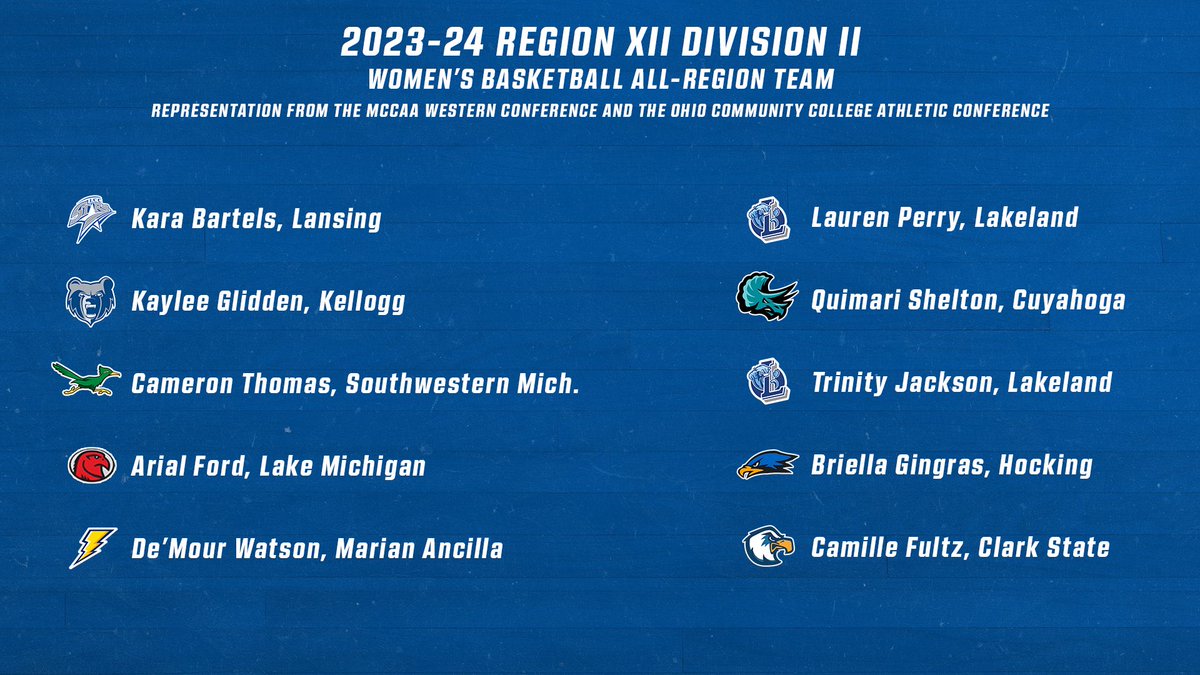 2023-24 REGION XII DIVISION II
WOMEN'S BASKETBALL ALL-REGION TEAM
REPRESENTATION FROM THE MCCAA WESTERN CONFERENCE AND THE OHIO COMMUNITY COLLEGE ATHLETIC CONFERENCE

Kara Bartels, Lansing

Kaylee Glidden, Kellogg

Cameron Thomas, Southwestern Mich.

Arial Ford, Lake Michigan

De'Mour Watson, Marian Ancilla

Lauren Perry, Lakeland

Quimari Shelton, Cuyahoga

Trinity Jackson, Lakeland

Briella Gingras, Hocking

Camille Fultz, Clark State